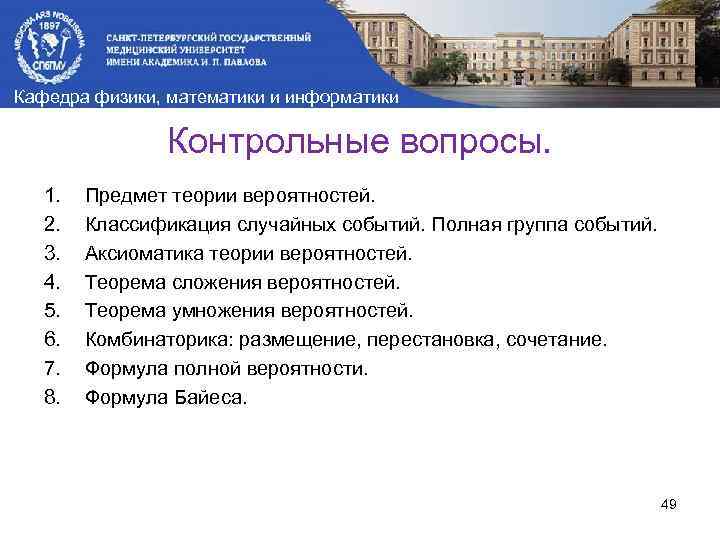 MEDICINA ARS NOBILISSIMA
1897
СПбГМУ

САНКТ-ПЕТЕРБУРГСКИЙ ГОСУДАРСТВЕННЫЙ МЕДИЦИНСКИЙ УНИВЕРСИТЕТ ИМЕНИ АКАДЕМИКА И. П. ПАВЛОВА

Кафедра физики, математики и информатики

Контрольные вопросы.

1. Предмет теории вероятностей.
2. Классификация случайных событий. Полная группа событий.
3. Аксиоматика теории вероятностей.
4. Теорема сложения вероятностей.
5. Теорема умножения вероятностей.
6. Комбинаторика: размещение, перестановка, сочетание.
7. Формула полной вероятности.
8. Формула Байеса.

49